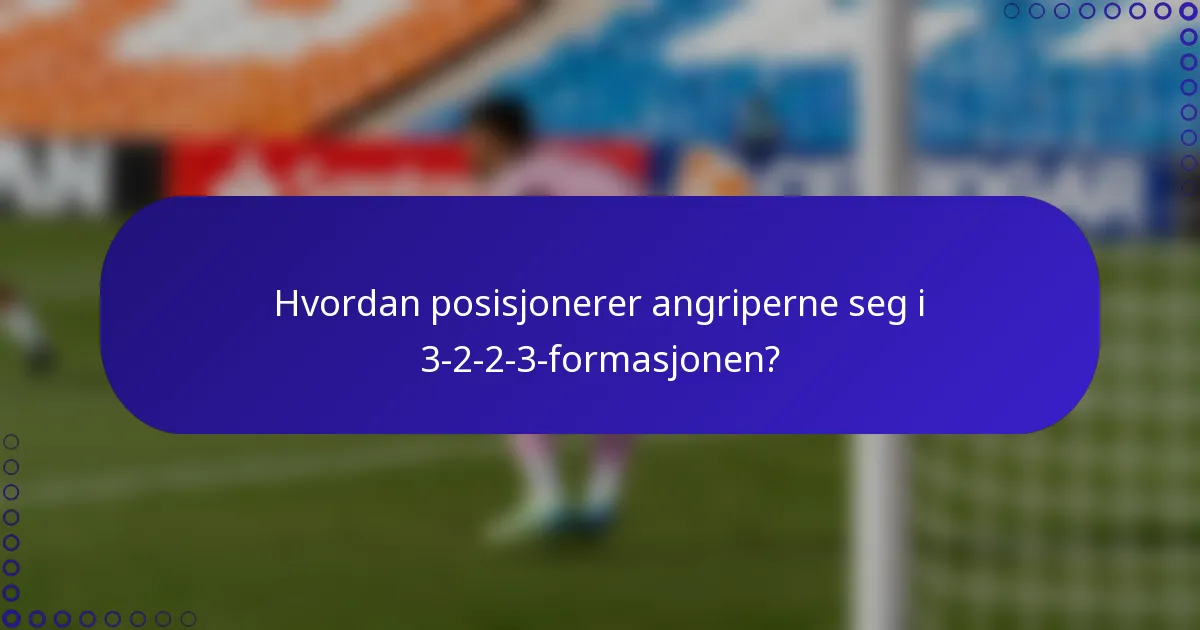 Hvordan posisjonerer angriperne seg i 3-2-2-3-formasjonen?